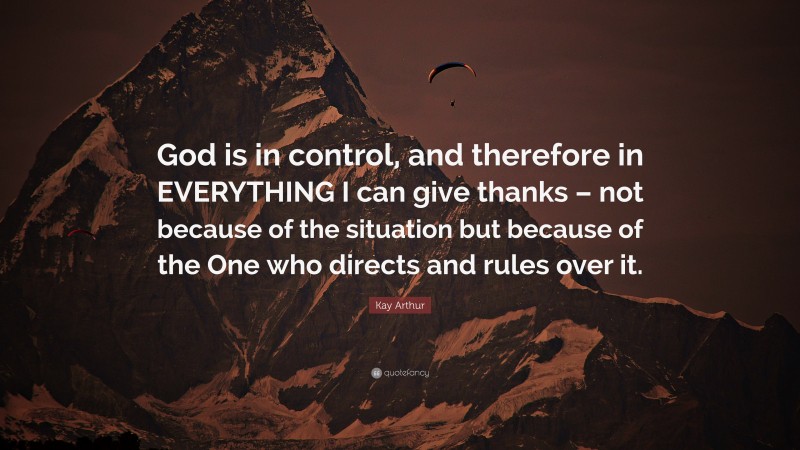 God is in control, and therefore in EVERYTHING I can give thanks – not because of the situation but because of the One who directs and rules over it.

Kay Arthur

quotefancy